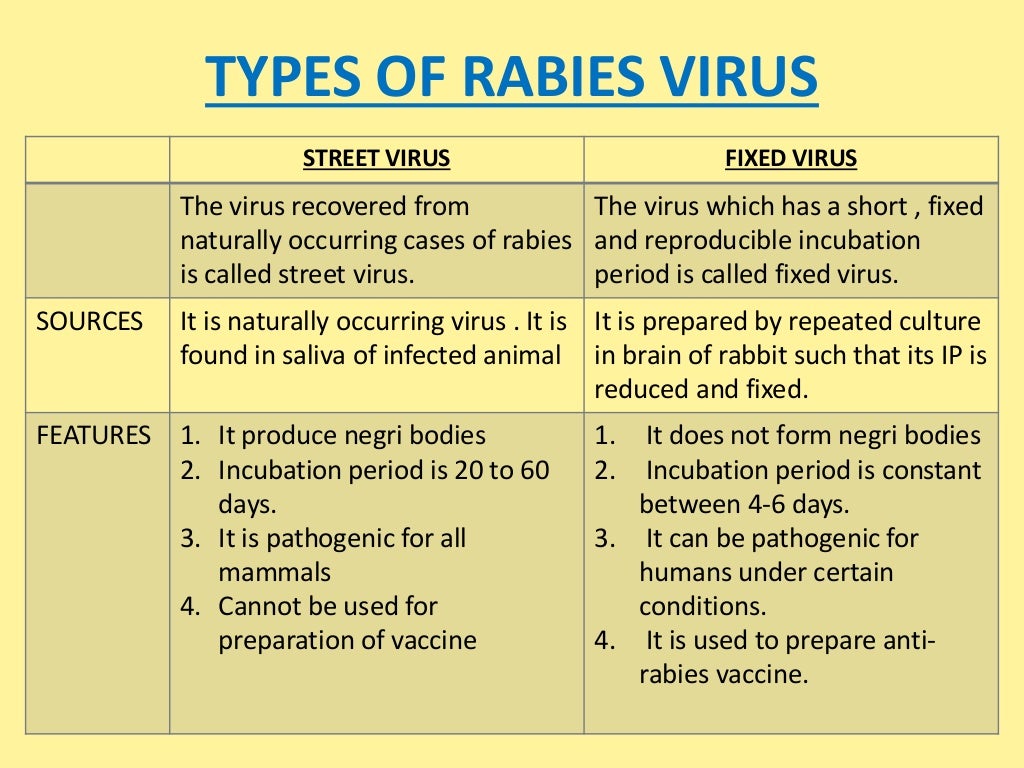 TYPES OF RABIES VIRUS

| | STREET VIRUS | FIXED VIRUS |
|---|---|---|
| | The virus recovered from naturally occurring cases of rabies is called street virus. | The virus which has a short , fixed and reproducible incubation period is called fixed virus. |
| SOURCES | It is naturally occurring virus . It is found in saliva of infected animal | It is prepared by repeated culture in brain of rabbit such that its IP is reduced and fixed. |
| FEATURES | 1. It produce negri bodies 2. Incubation period is 20 to 60 days. 3. It is pathogenic for all mammals 4. Cannot be used for preparation of vaccine | 1. It does not form negri bodies 2. Incubation period is constant between 4-6 days. 3. It can be pathogenic for humans under certain conditions. 4. It is used to prepare anti-rabies vaccine. |